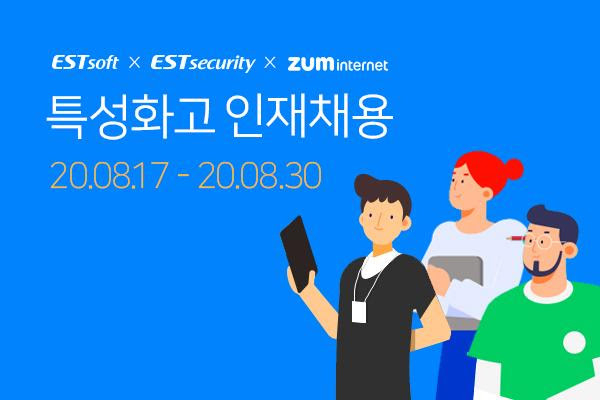 ESTsoft × ESTsecurity × ZUM internet

특성화고 인재채용

20.08.17 - 20.08.30